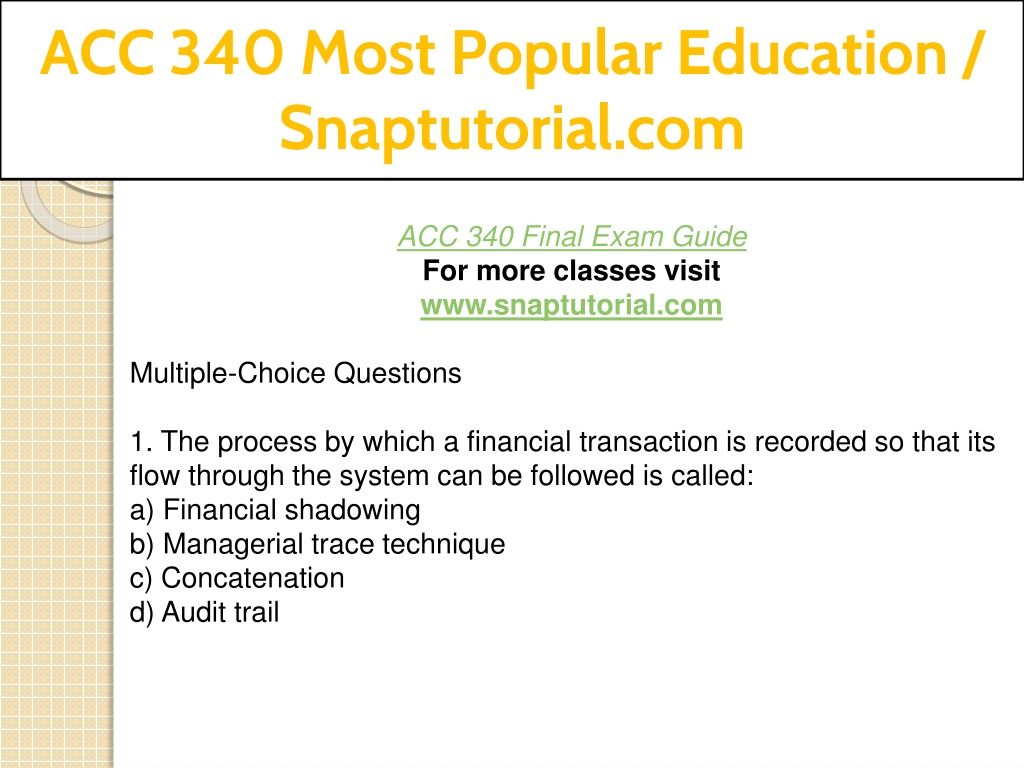 ACC 340 Most Popular Education / Snaptutorial.com

ACC 340 Final Exam Guide
For more classes visit
www.snaptutorial.com

Multiple-Choice Questions

1. The process by which a financial transaction is recorded so that its flow through the system can be followed is called:
a) Financial shadowing
b) Managerial trace technique
c) Concatenation
d) Audit trail